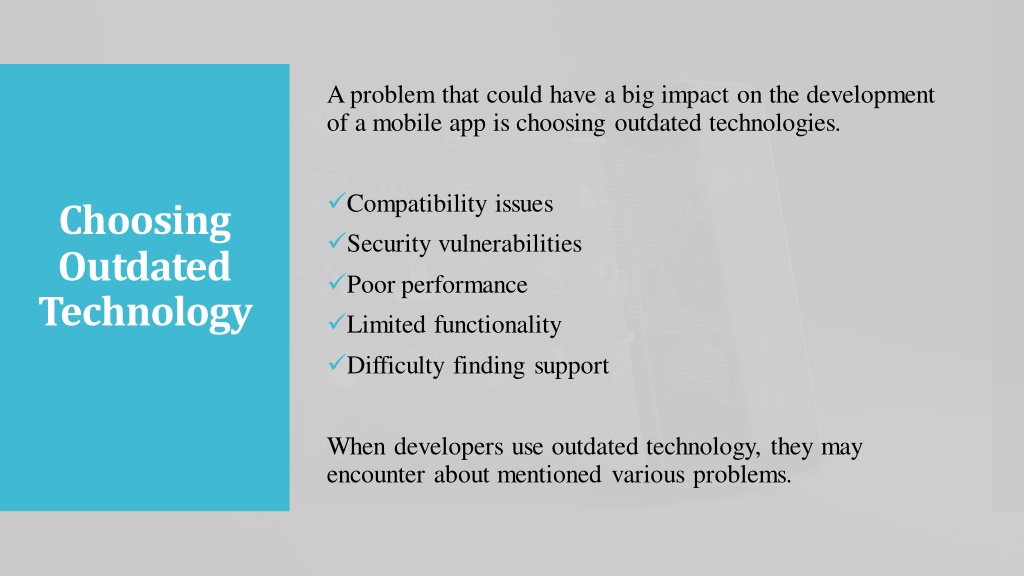 Choosing Outdated Technology

A problem that could have a big impact on the development of a mobile app is choosing outdated technologies.

✓Compatibility issues
✓Security vulnerabilities
✓Poor performance
✓Limited functionality
✓Difficulty finding support

When developers use outdated technology, they may encounter about mentioned various problems.